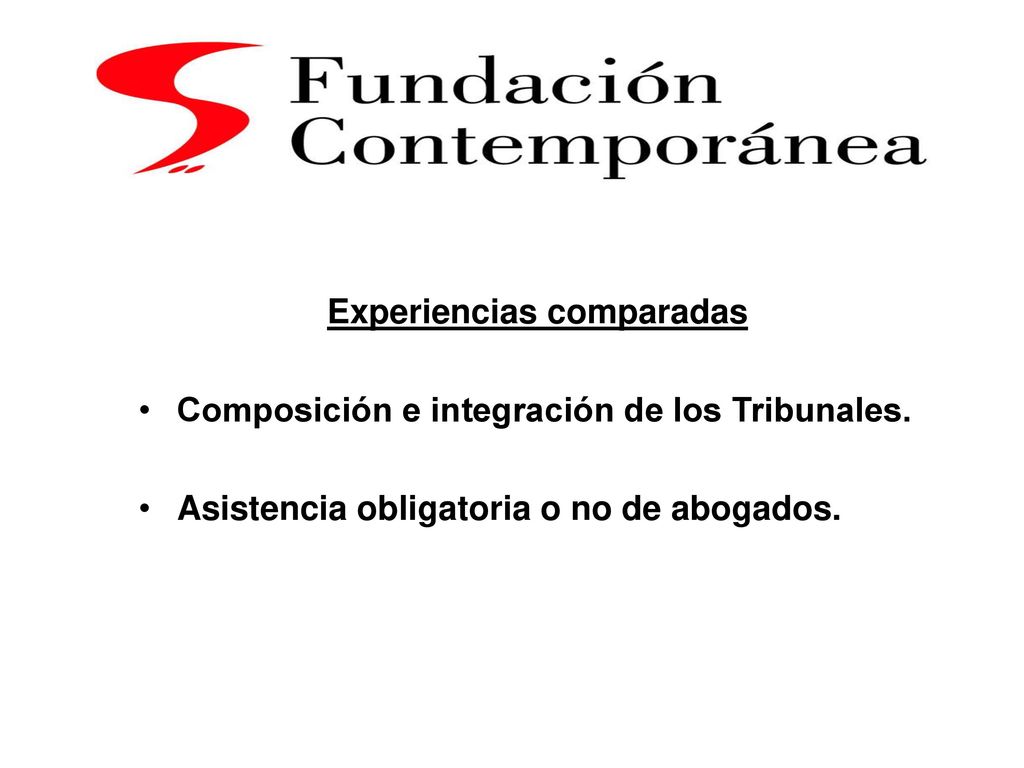 Fundación Contemporánea

Experiencias comparadas

• Composición e integración de los Tribunales.

• Asistencia obligatoria o no de abogados.